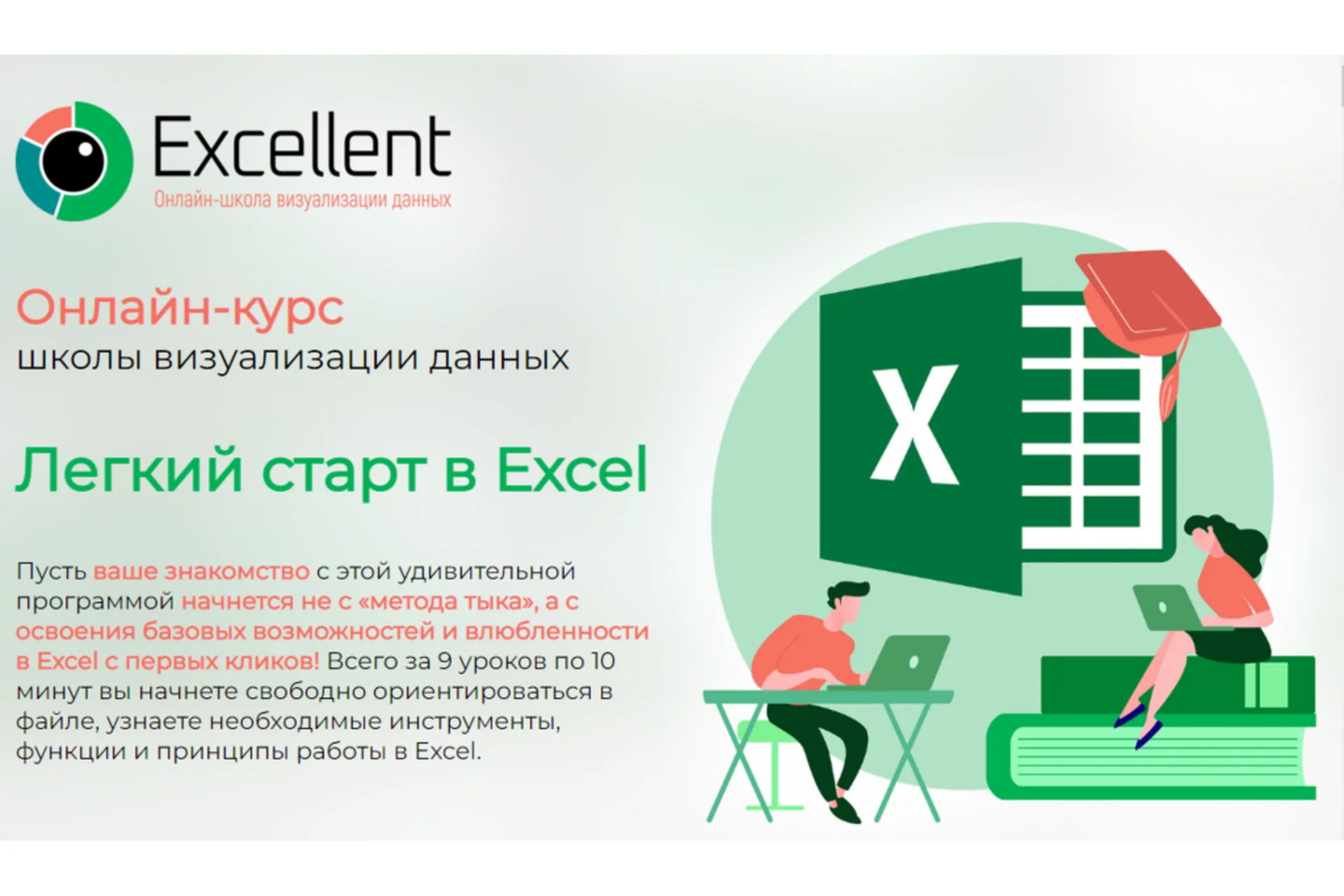 Excellent
Онлайн-школа визуализации данных

Онлайн-курс
школы визуализации данных

Легкий старт в Excel

Пусть ваше знакомство с этой удивительной программой начнется не с «метода тыка», а с освоения базовых возможностей и влюбленности в Excel с первых кликов! Всего за 9 уроков по 10 минут вы начнете свободно ориентироваться в файле, узнаете необходимые инструменты, функции и принципы работы в Excel.

X